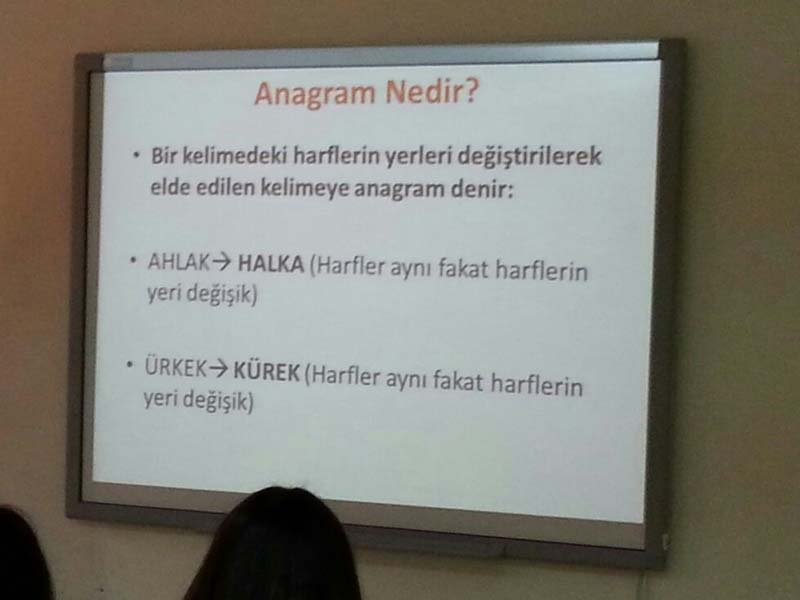 Anagram Nedir?

• Bir kelimedeki harflerin yerleri değiştirilerek elde edilen kelimeye anagram denir:

• AHLAK→ HALKA (Harfler aynı fakat harflerin yeri değişik)

• ÜRKEK→ KÜREK (Harfler aynı fakat harflerin yeri değişik)